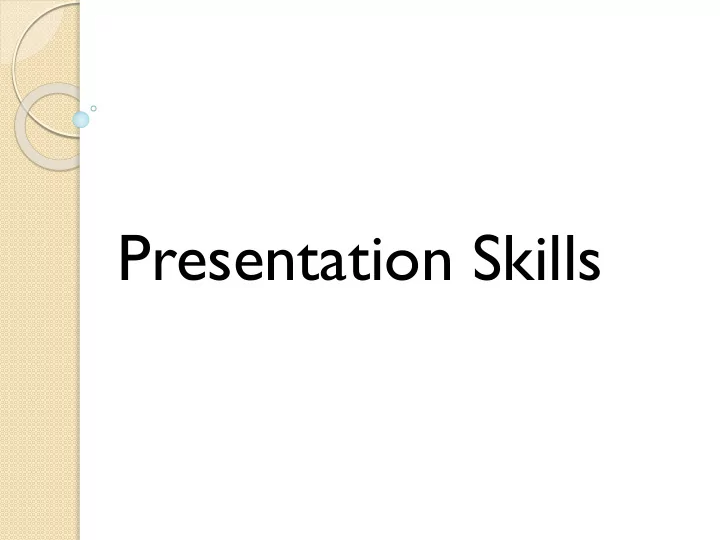 Presentation Skills